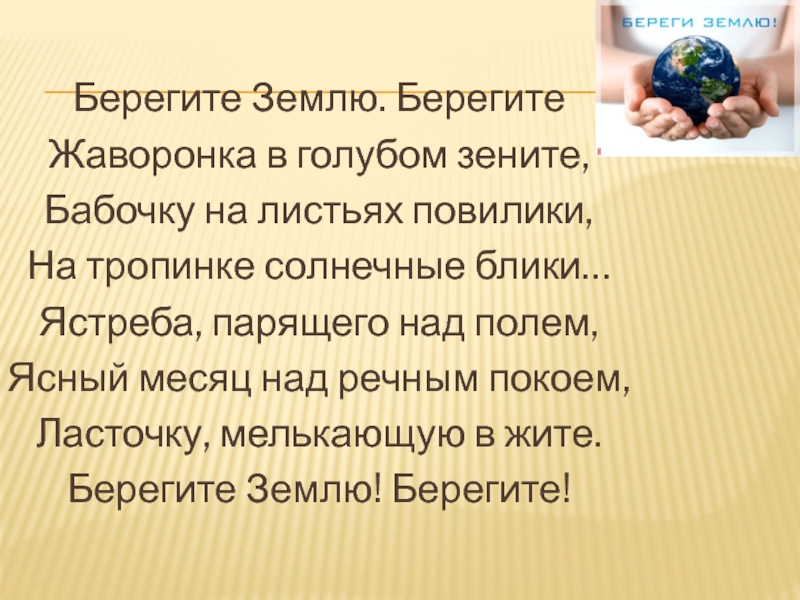 БЕРЕГИ ЗЕМЛЮ!

Берегите Землю. Берегите
Жаворонка в голубом зените,
Бабочку на листьях повилики,
На тропинке солнечные блики...
Ястреба, парящего над полем,
Ясный месяц над речным покоем,
Ласточку, мелькающую в жите.
Берегите Землю! Берегите!